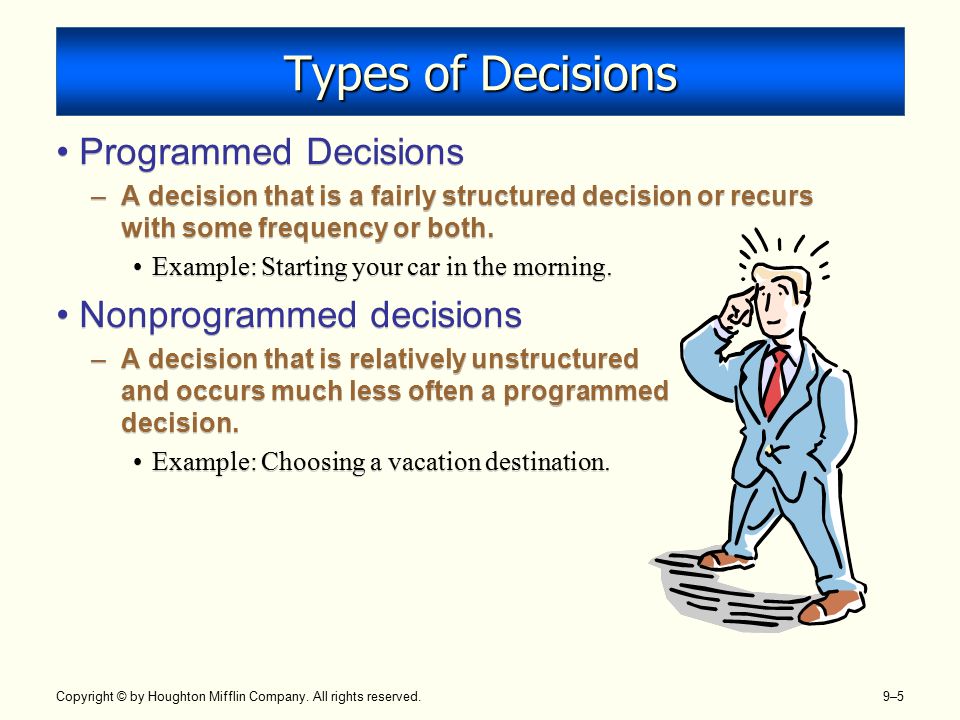 Types of Decisions

• Programmed Decisions

– A decision that is a fairly structured decision or recurs with some frequency or both.

• Example: Starting your car in the morning.

• Nonprogrammed decisions

– A decision that is relatively unstructured and occurs much less often a programmed decision.

• Example: Choosing a vacation destination.

Copyright © by Houghton Mifflin Company. All rights reserved.

9–5